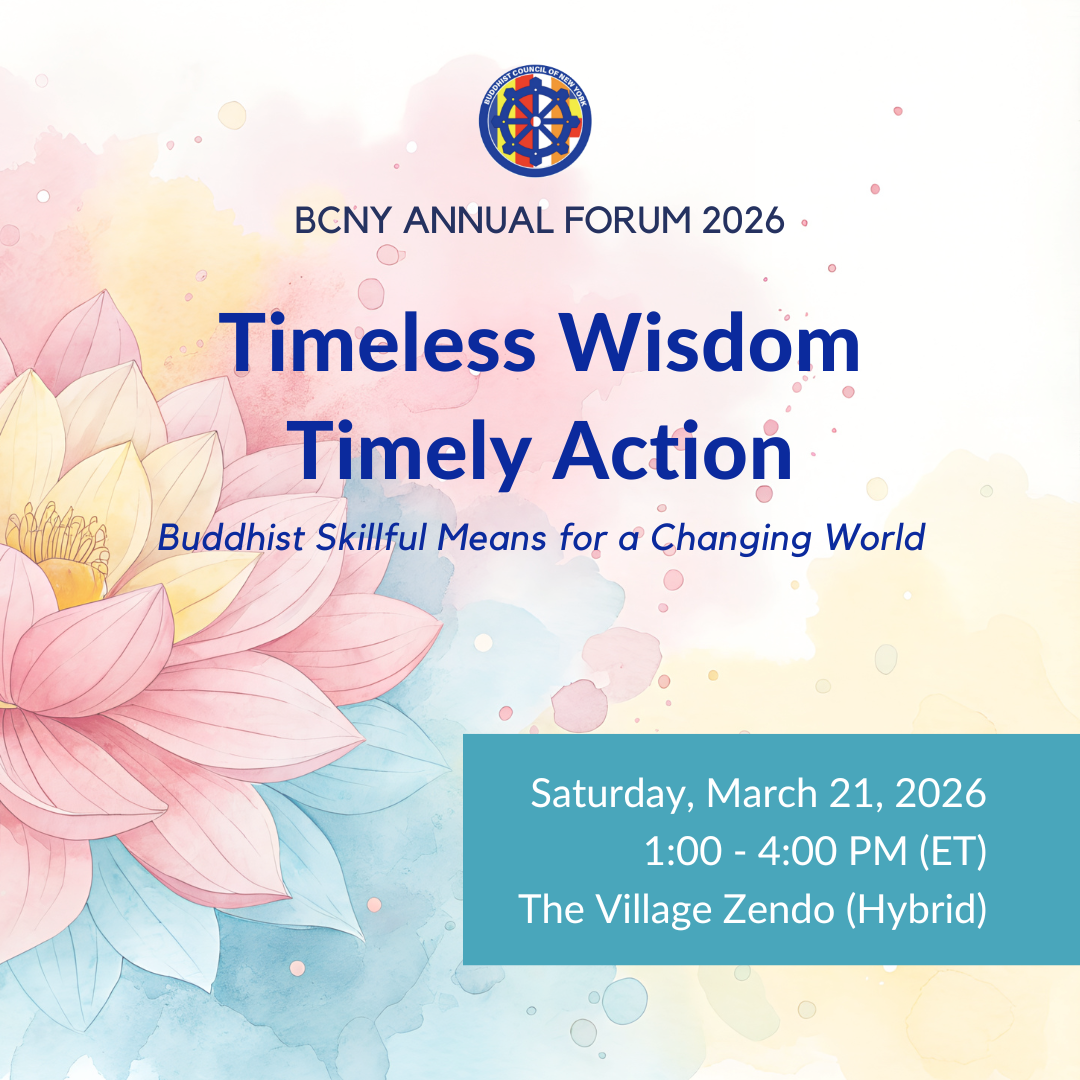 BUDDHIST COUNCIL OF NEW YORK

BCNY ANNUAL FORUM 2026

Timeless Wisdom
Timely Action

Buddhist Skillful Means for a Changing World

Saturday, March 21, 2026
1:00 - 4:00 PM (ET)
The Village Zendo (Hybrid)